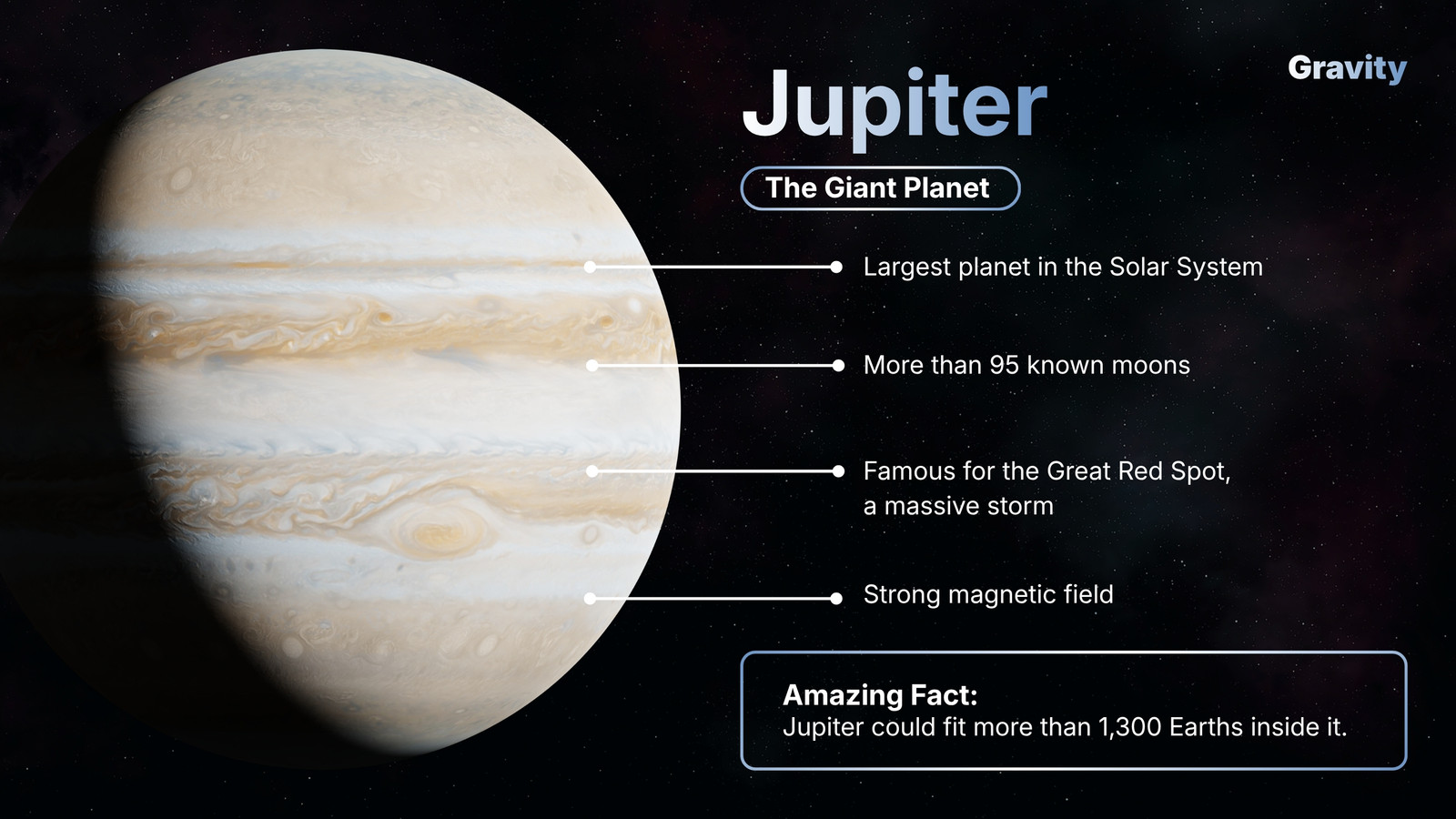 Gravity

Jupiter

The Giant Planet

Largest planet in the Solar System

More than 95 known moons

Famous for the Great Red Spot, a massive storm

Strong magnetic field

Amazing Fact:
Jupiter could fit more than 1,300 Earths inside it.